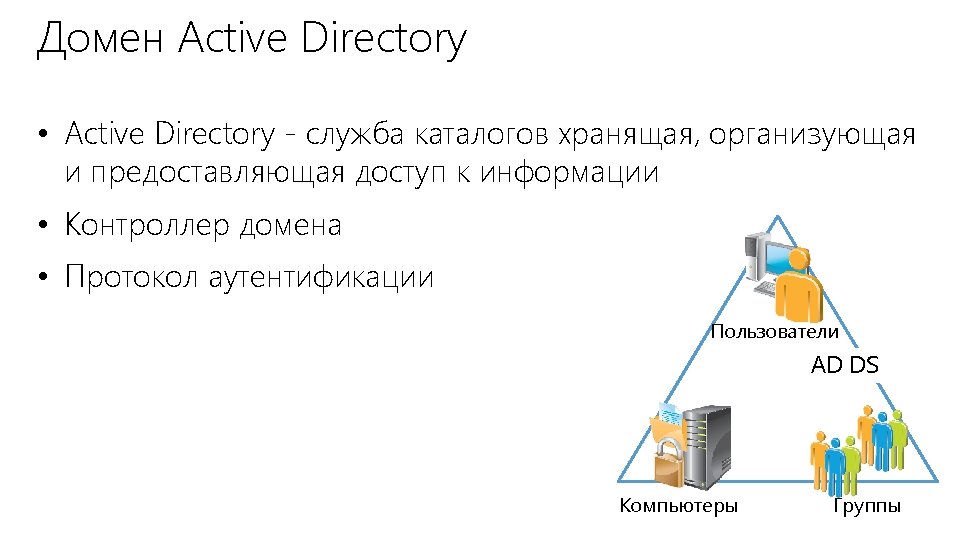 Домен Active Directory

• Active Directory - служба каталогов хранящая, организующая и предоставляющая доступ к информации

• Контроллер домена

• Протокол аутентификации

Пользователи

AD DS

Компьютеры

Группы